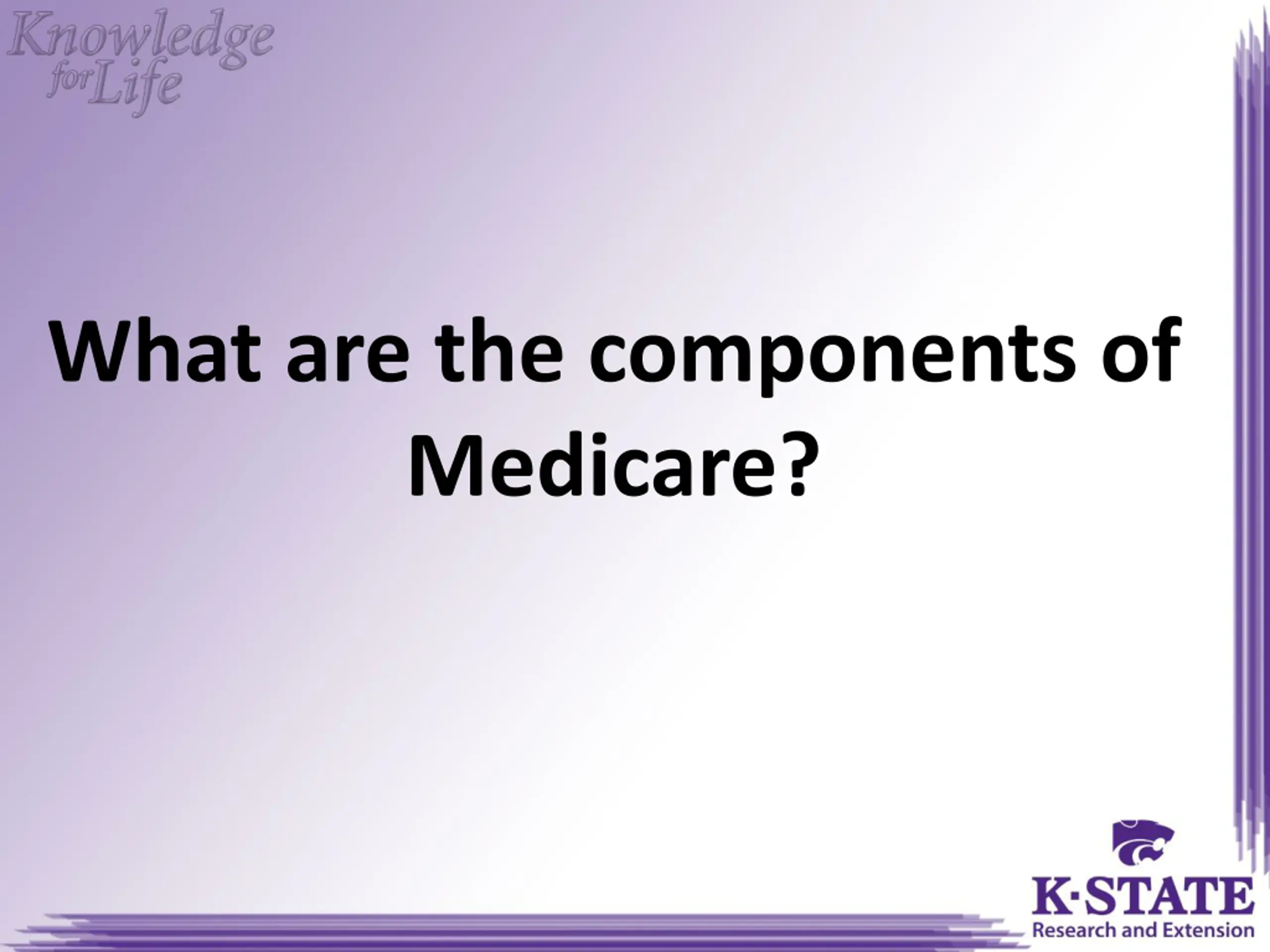 Knowledge for Life

What are the components of Medicare?

K·STATE
Research and Extension